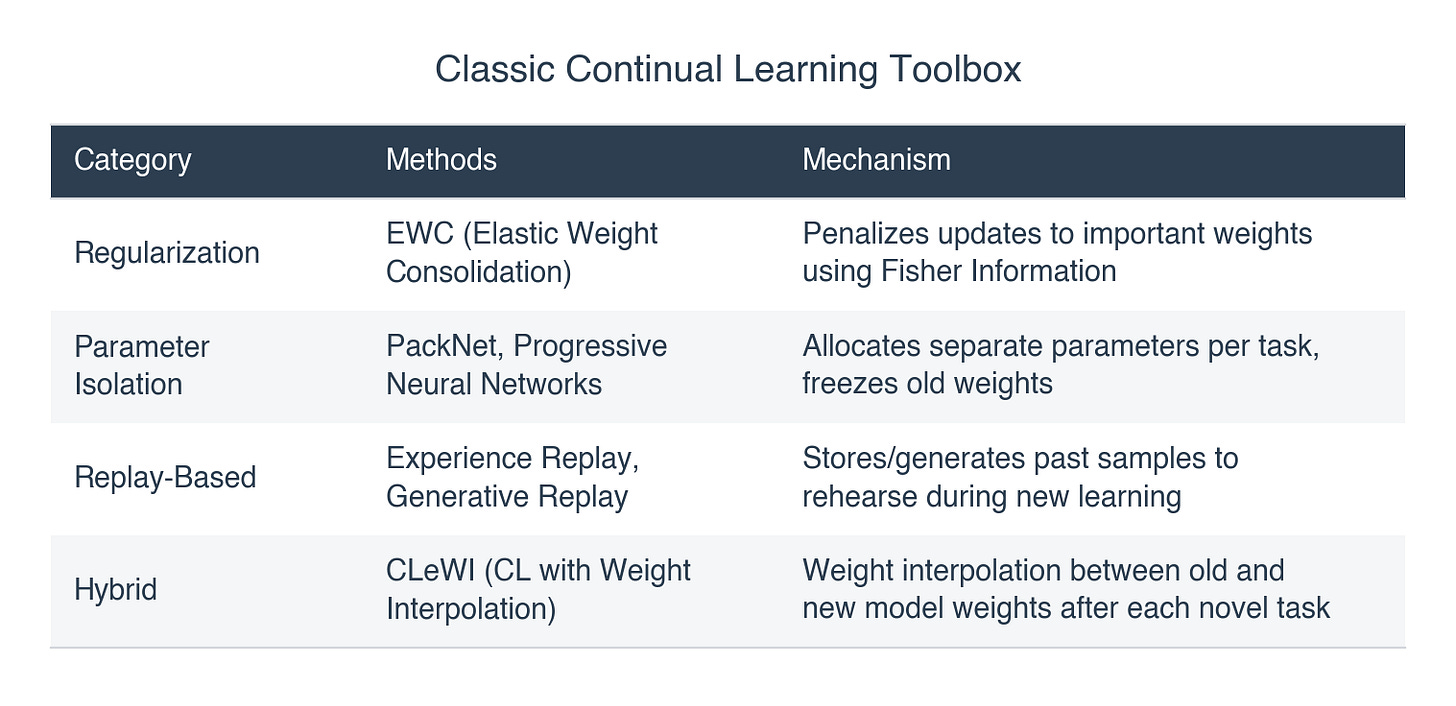 Classic Continual Learning Toolbox

| Category | Methods | Mechanism |
|---|---|---|
| Regularization | EWC (Elastic Weight Consolidation) | Penalizes updates to important weights using Fisher Information |
| Parameter Isolation | PackNet, Progressive Neural Networks | Allocates separate parameters per task, freezes old weights |
| Replay-Based | Experience Replay, Generative Replay | Stores/generates past samples to rehearse during new learning |
| Hybrid | CLeWI (CL with Weight Interpolation) | Weight interpolation between old and new model weights after each novel task |